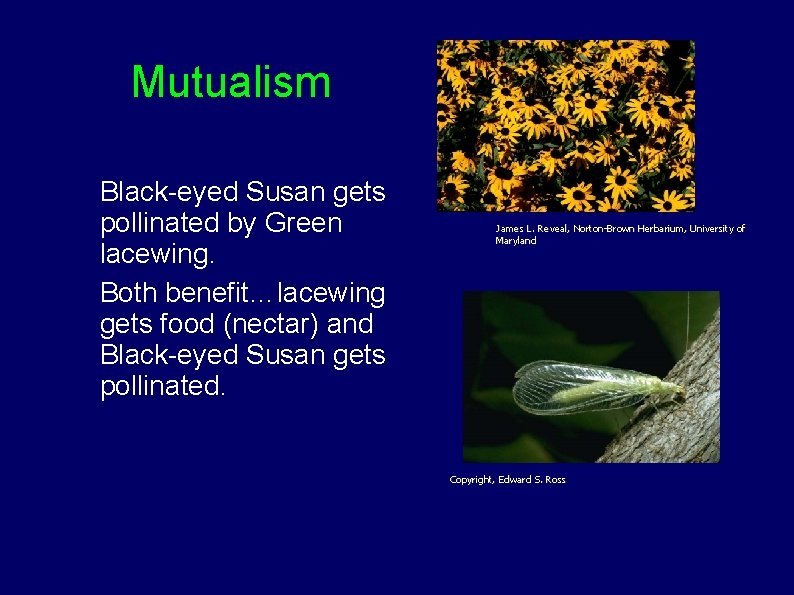 Mutualism

Black-eyed Susan gets pollinated by Green lacewing.

Both benefit…lacewing gets food (nectar) and Black-eyed Susan gets pollinated.

James L. Reveal, Norton-Brown Herbarium, University of Maryland

Copyright, Edward S. Ross